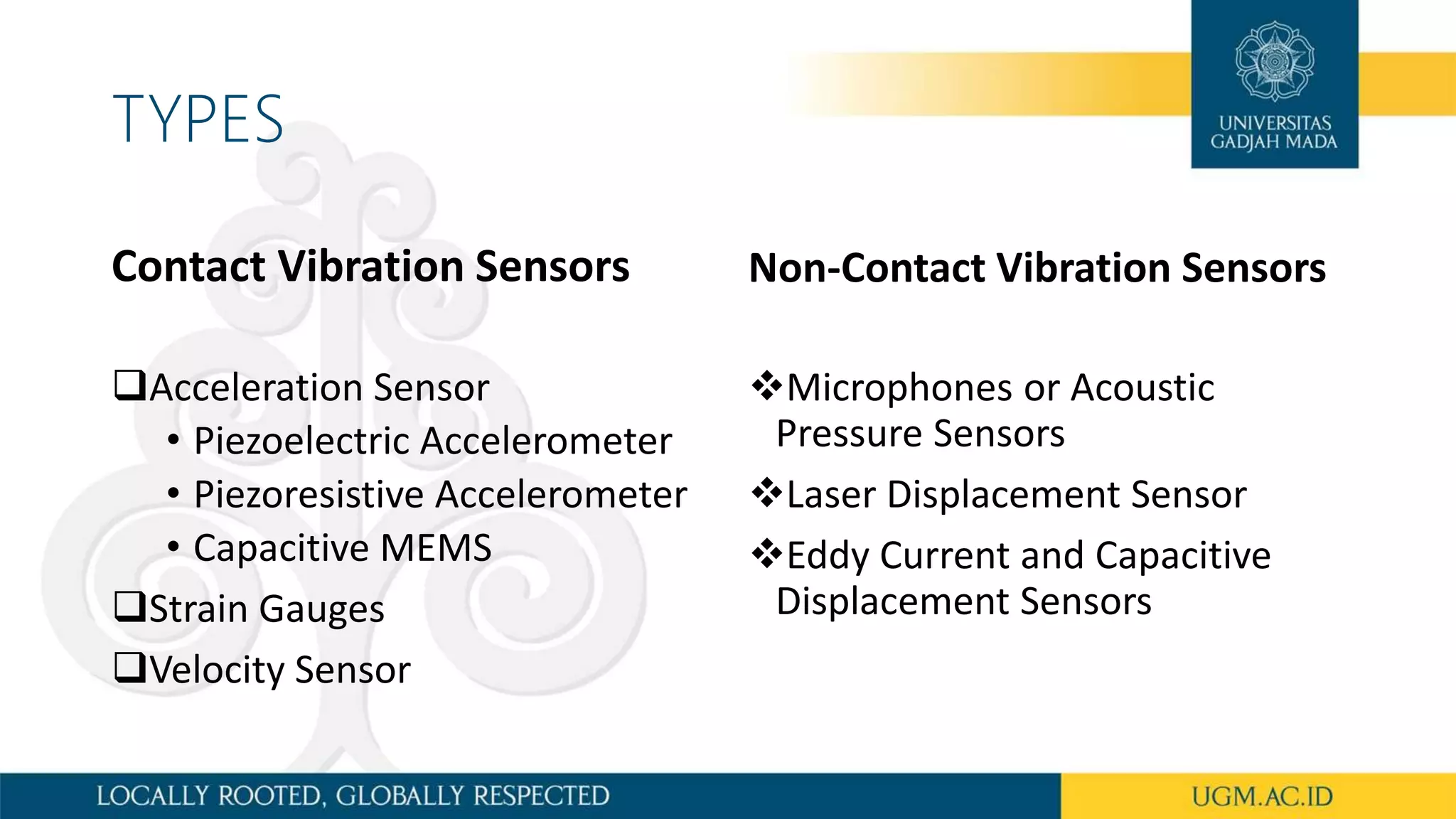 TYPES

UNIVERSITAS
GADJAH MADA

Contact Vibration Sensors

❑Acceleration Sensor
• Piezoelectric Accelerometer
• Piezoresistive Accelerometer
• Capacitive MEMS
❑Strain Gauges
❑Velocity Sensor

Non-Contact Vibration Sensors

❖Microphones or Acoustic Pressure Sensors
❖Laser Displacement Sensor
❖Eddy Current and Capacitive Displacement Sensors

LOCALLY ROOTED, GLOBALLY RESPECTED

UGM.AC.ID